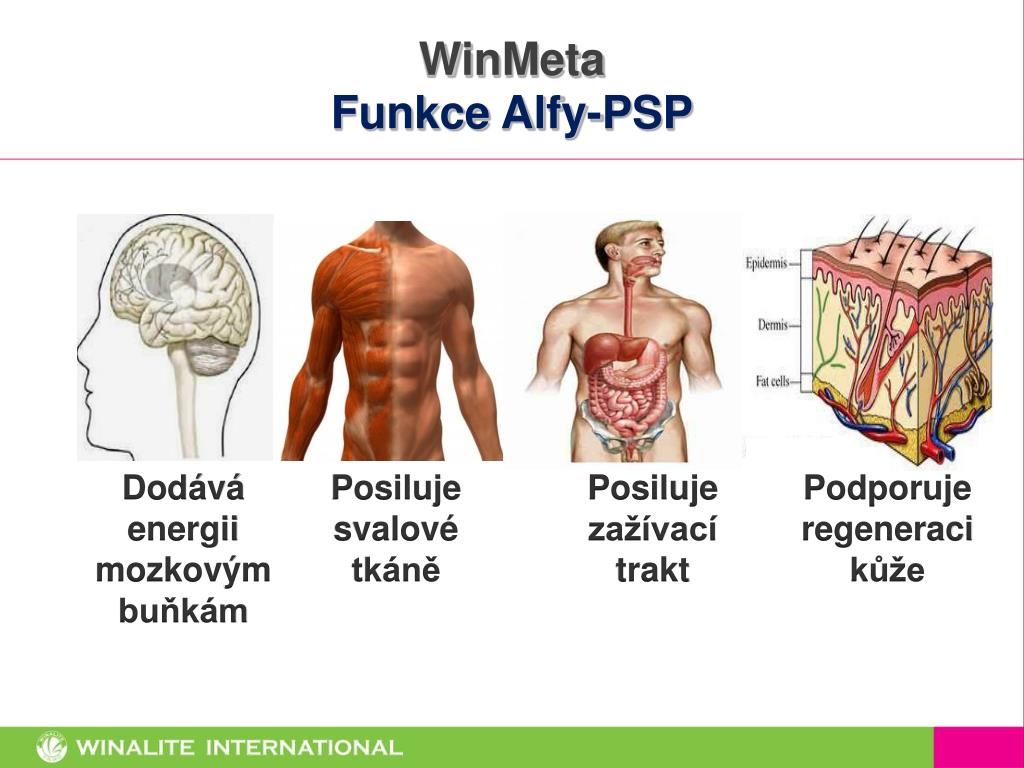 WinMeta
Funkce Alfy-PSP

Epidermis
Dermis
Fat cells

Dodává energii mozkovým buňkám

Posiluje svalové tkáně

Posiluje zažívací trakt

Podporuje regeneraci kůže

WINALITE INTERNATIONAL